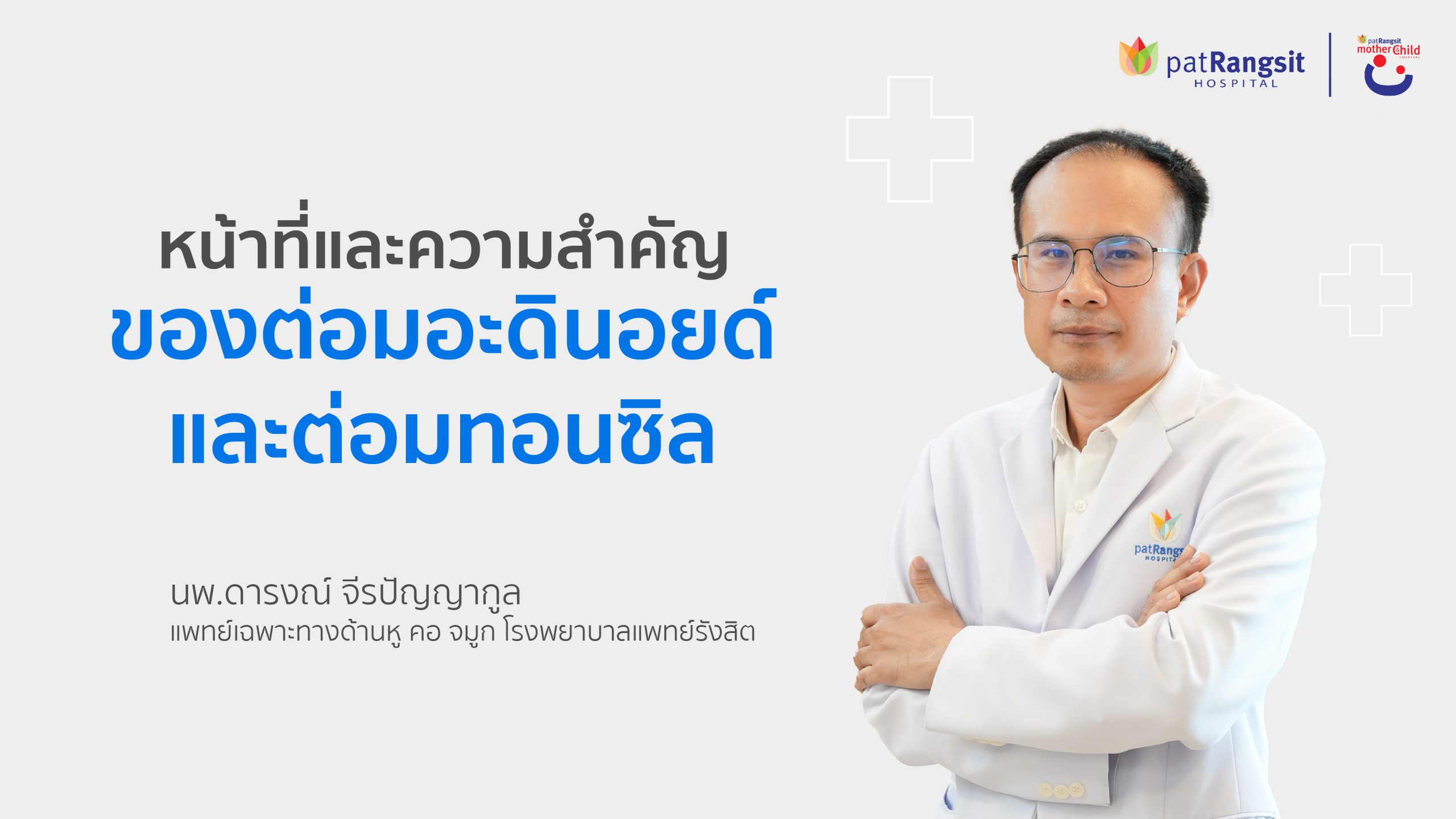 patRangsit HOSPITAL

patRangsit mother Child HOSPITAL

หน้าที่และความสำคัญ
ของต่อมอะดินอยด์
และต่อมทอนซิล

นพ.ดารงณ์ จีรปัญญากูล
แพทย์เฉพาะทางด้านหู คอ จมูก โรงพยาบาลแพทย์รังสิต

patRangsit HOSPITAL